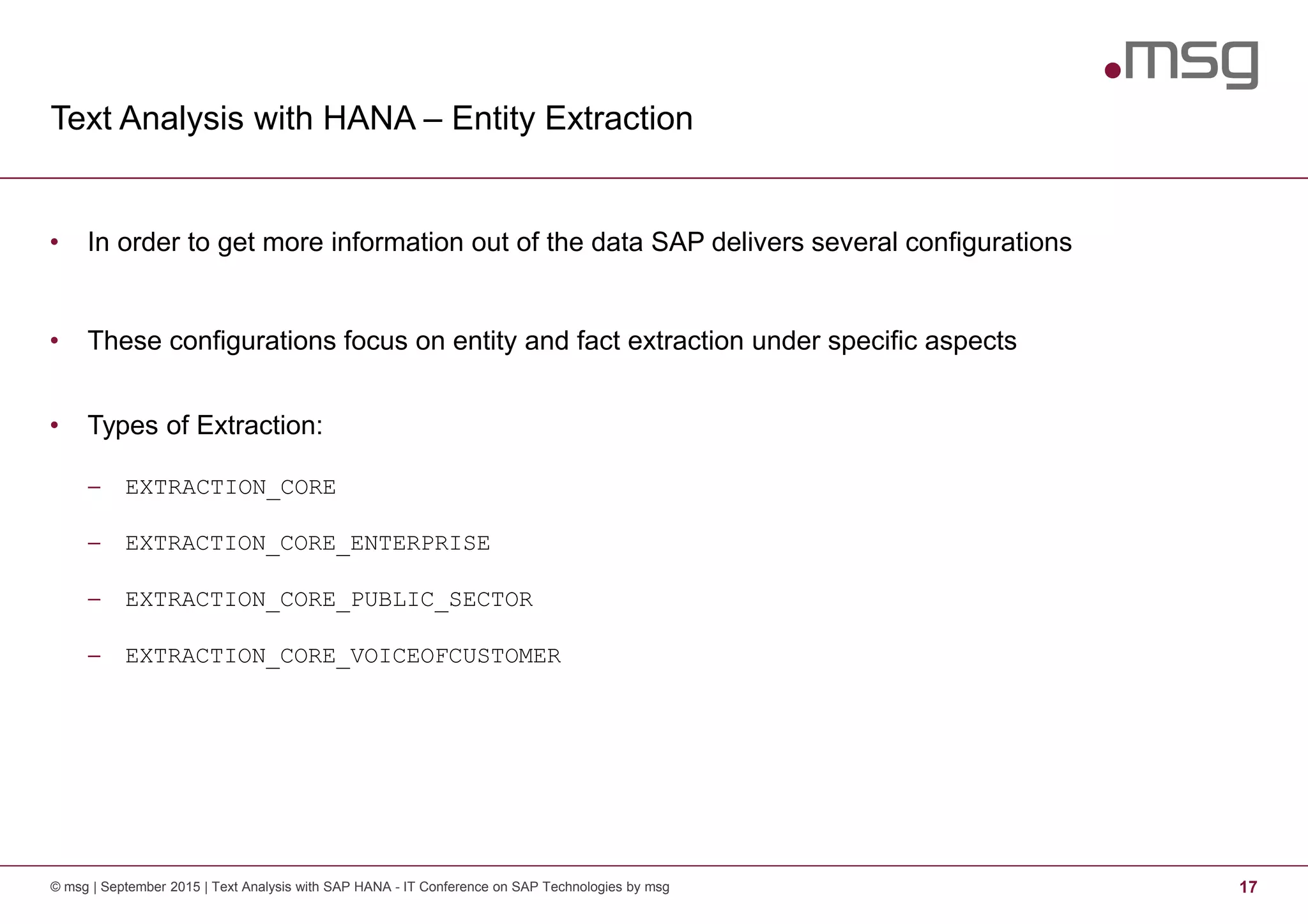 .msg

Text Analysis with HANA – Entity Extraction

• In order to get more information out of the data SAP delivers several configurations

• These configurations focus on entity and fact extraction under specific aspects

• Types of Extraction:

– EXTRACTION_CORE

– EXTRACTION_CORE_ENTERPRISE

– EXTRACTION_CORE_PUBLIC_SECTOR

– EXTRACTION_CORE_VOICEOFCUSTOMER

© msg | September 2015 | Text Analysis with SAP HANA - IT Conference on SAP Technologies by msg

17